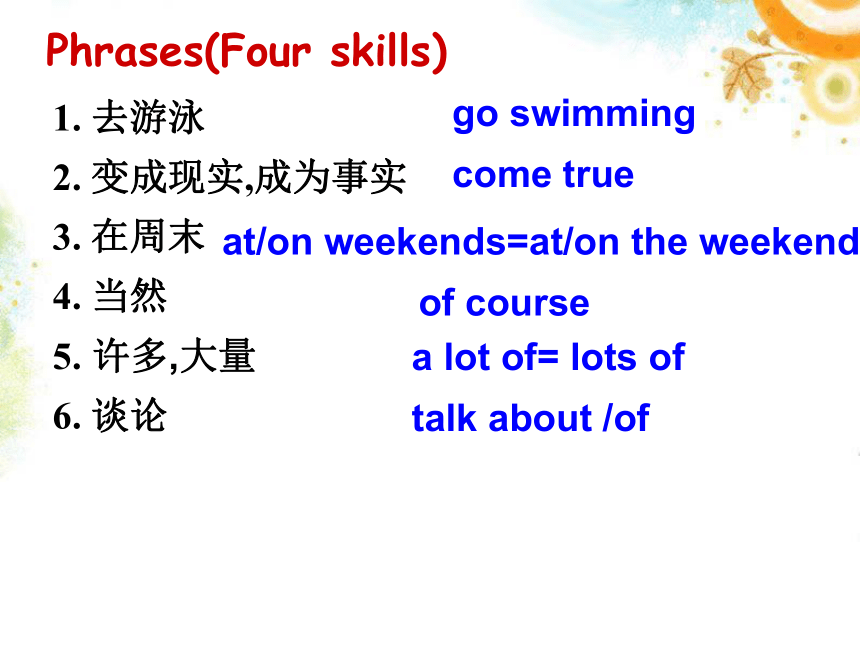 Phrases(Four skills)

1. 去游泳 go swimming

2. 变成现实,成为事实 come true

3. 在周末 at/on weekends=at/on the weekend

4. 当然 of course

5. 许多,大量 a lot of= lots of

6. 谈论 talk about /of